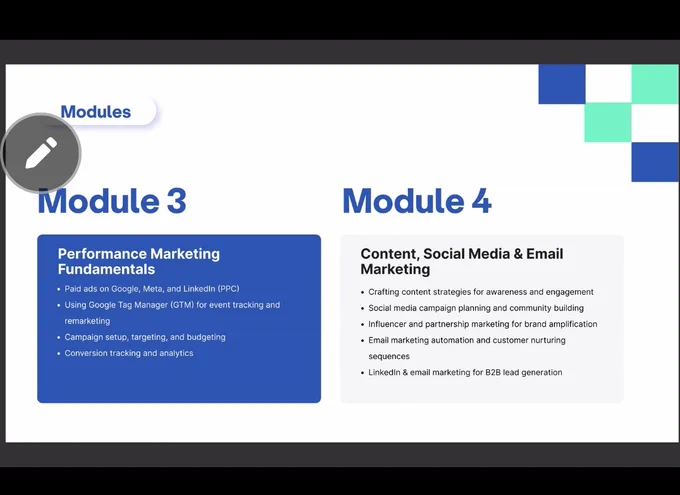 Modules

Module 3

Performance Marketing Fundamentals

• Paid ads on Google, Meta, and LinkedIn (PPC)
• Using Google Tag Manager (GTM) for event tracking and remarketing
• Campaign setup, targeting, and budgeting
• Conversion tracking and analytics

Module 4

Content, Social Media & Email Marketing

• Crafting content strategies for awareness and engagement
• Social media campaign planning and community building
• Influencer and partnership marketing for brand amplification
• Email marketing automation and customer nurturing sequences
• LinkedIn & email marketing for B2B lead generation